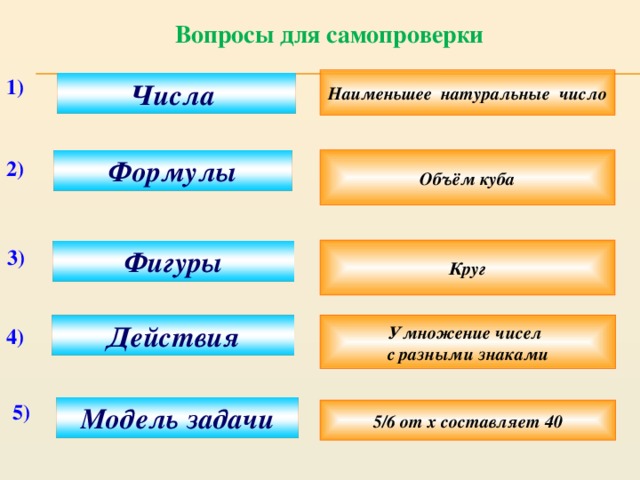 Вопросы для самопроверки

1) Числа

Наименьшее натуральные число

2) Формулы

Объём куба

3) Фигуры

Круг

4) Действия

Умножение чисел с разными знаками

5) Модель задачи

5/6 от х составляет 40